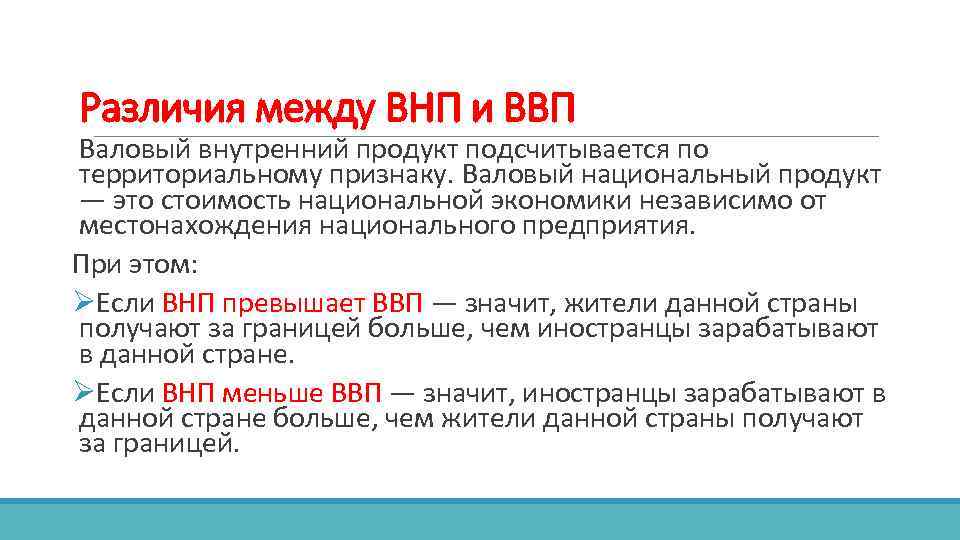 Различия между ВНП и ВВП

Валовый внутренний продукт подсчитывается по территориальному признаку. Валовый национальный продукт — это стоимость национальной экономики независимо от местонахождения национального предприятия.

При этом:

➢Если ВНП превышает ВВП — значит, жители данной страны получают за границей больше, чем иностранцы зарабатывают в данной стране.

➢Если ВНП меньше ВВП — значит, иностранцы зарабатывают в данной стране больше, чем жители данной страны получают за границей.